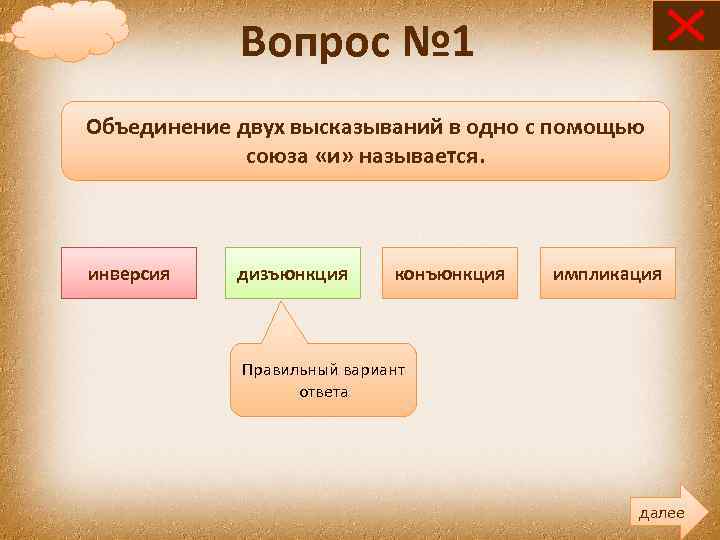 Вопрос №1

Объединение двух высказываний в одно с помощью союза «и» называется.

инверсия

дизъюнкция

конъюнкция

импликация

Правильный вариант ответа

далее